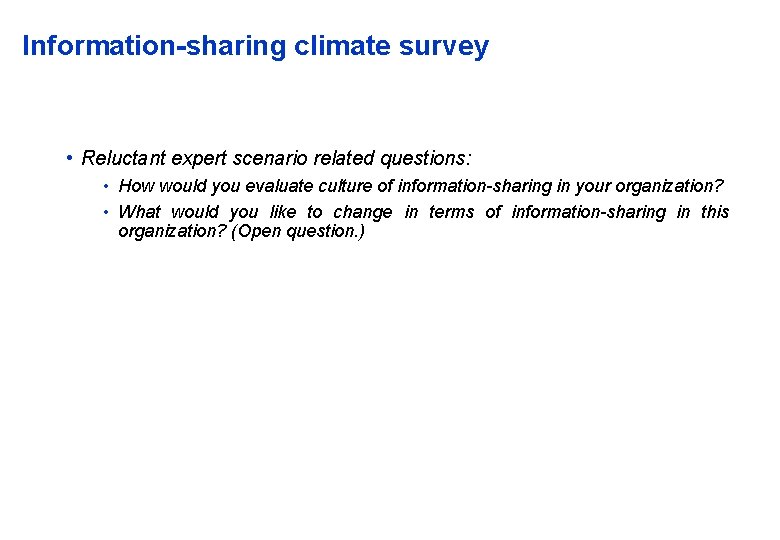 Information-sharing climate survey

• Reluctant expert scenario related questions:
  • How would you evaluate culture of information-sharing in your organization?
  • What would you like to change in terms of information-sharing in this organization? (Open question.)